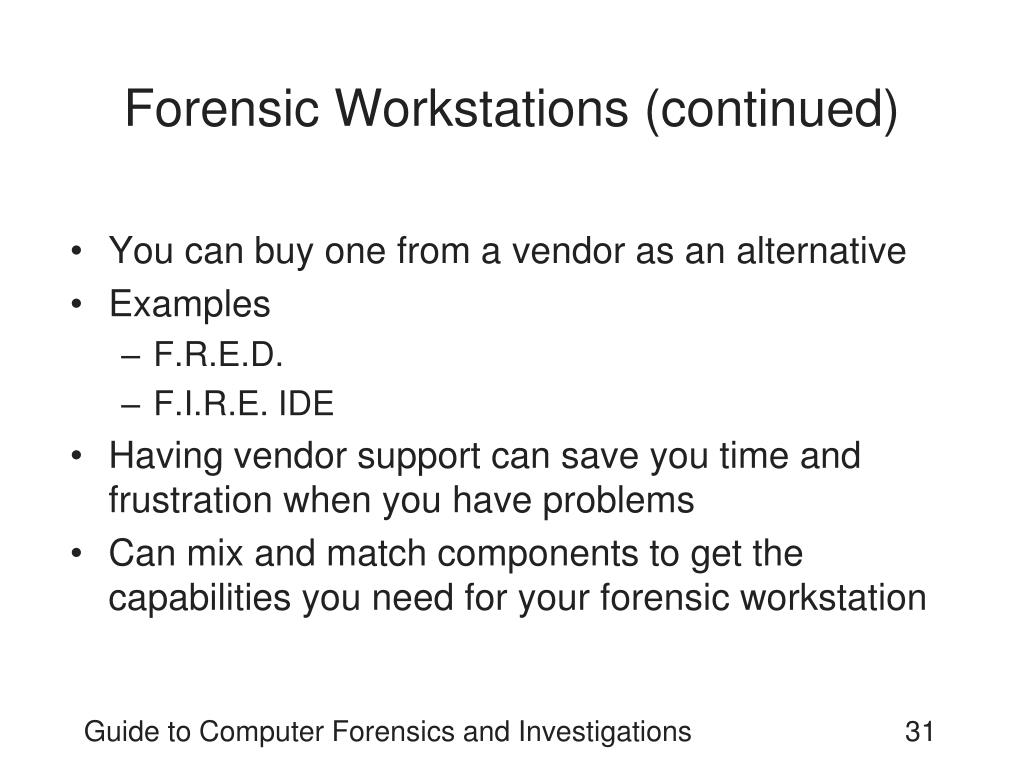 Forensic Workstations (continued)

• You can buy one from a vendor as an alternative
• Examples
– F.R.E.D.
– F.I.R.E. IDE
• Having vendor support can save you time and frustration when you have problems
• Can mix and match components to get the capabilities you need for your forensic workstation

Guide to Computer Forensics and Investigations
31